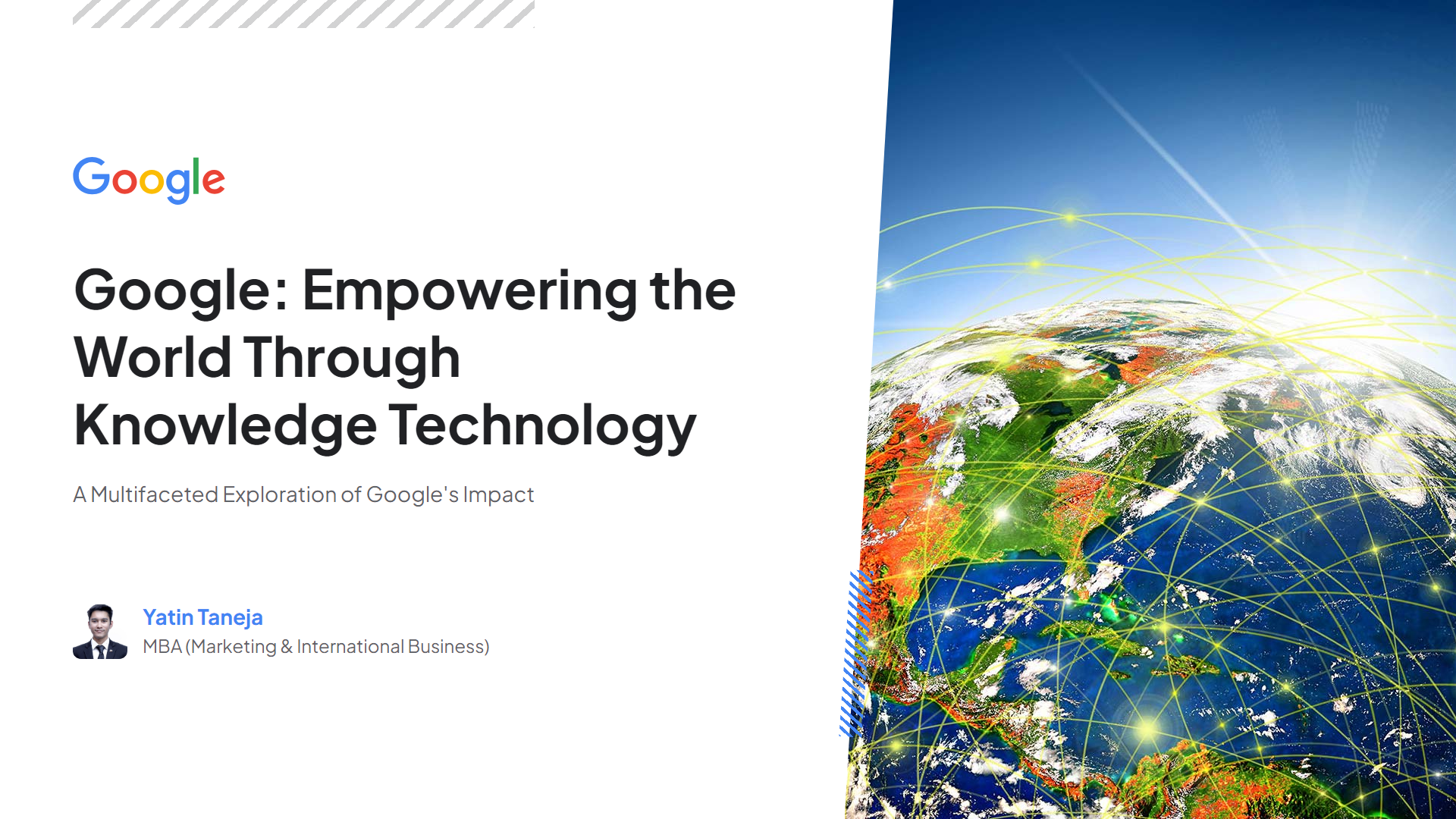 Google

Google: Empowering the World Through Knowledge Technology

A Multifaceted Exploration of Google's Impact

Yatin Taneja
MBA (Marketing & International Business)